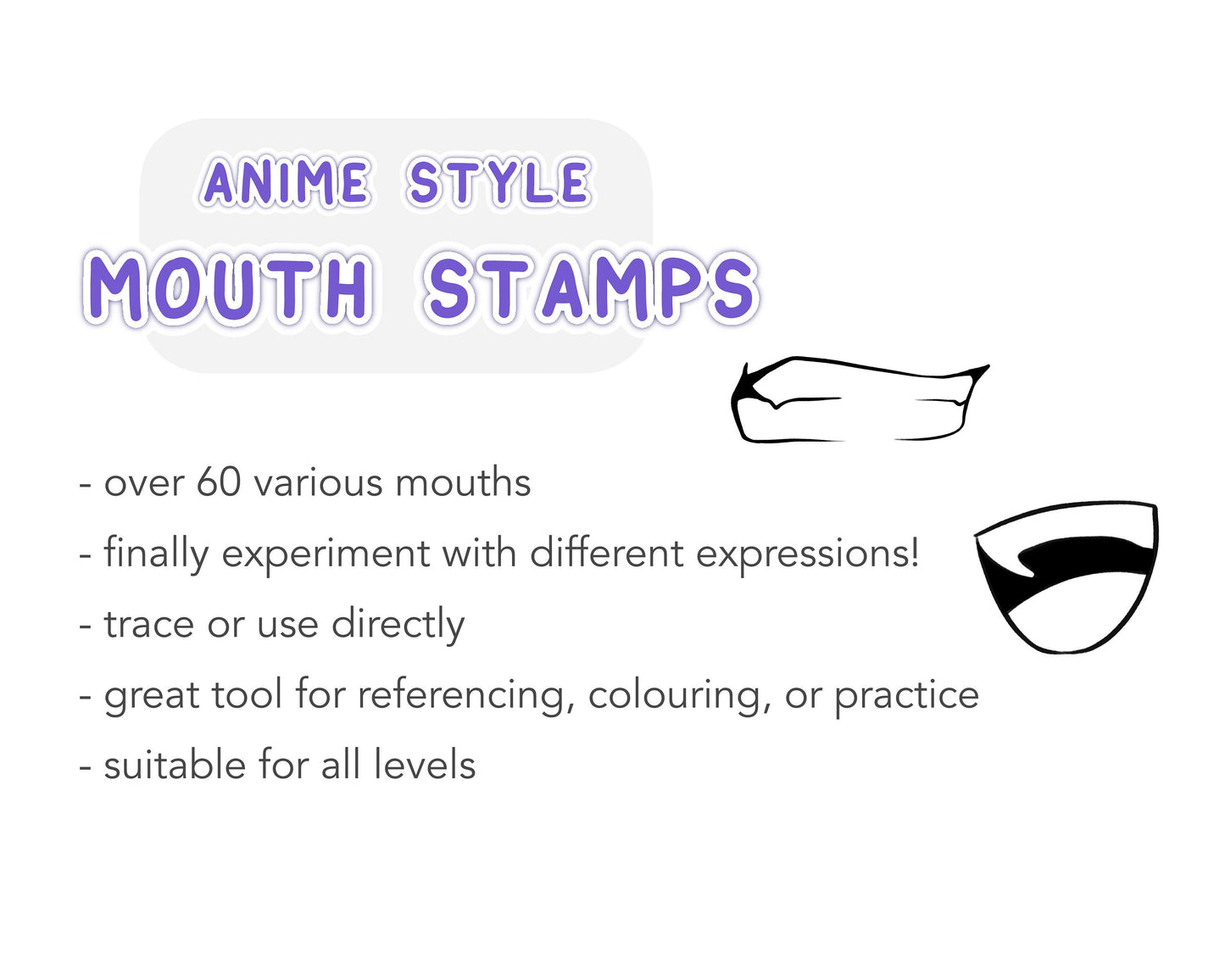 ANIME STYLE
MOUTH STAMPS

- over 60 various mouths
- finally experiment with different expressions!
- trace or use directly
- great tool for referencing, colouring, or practice
- suitable for all levels